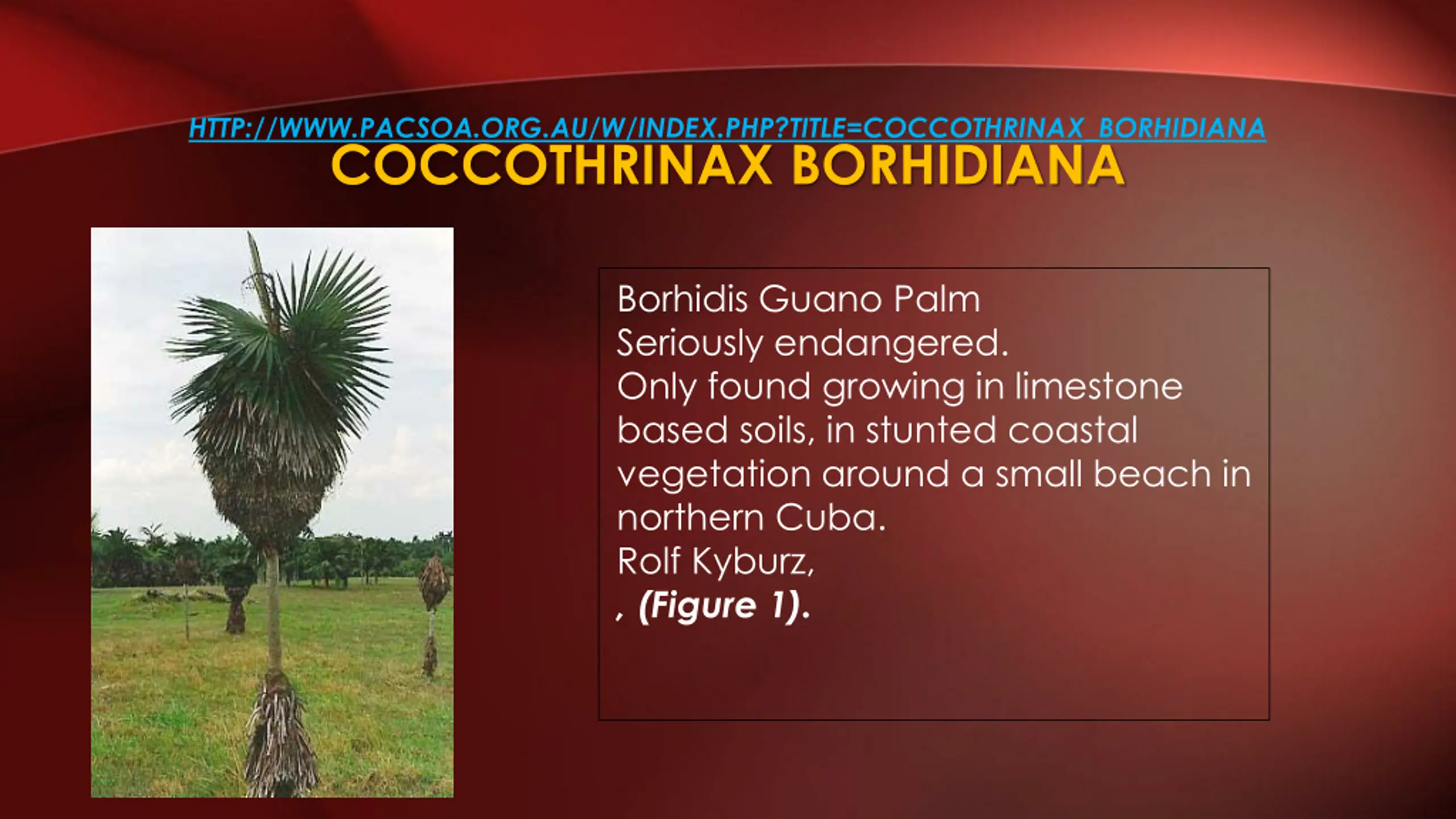 HTTP://WWW.PACSOA.ORG.AU/W/INDEX.PHP?TITLE=COCCOTHRINAX_BORHIDIANA
COCCOTHRINAX BORHIDIANA

Borhidis Guano Palm
Seriously endangered.
Only found growing in limestone based soils, in stunted coastal vegetation around a small beach in northern Cuba.
Rolf Kyburz,
, (Figure 1).